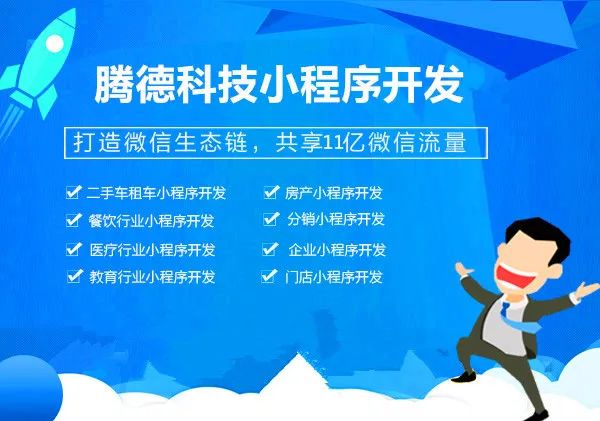 腾德科技小程序开发

打造微信生态链，共享11亿微信流量

二手车租车小程序开发
餐饮行业小程序开发
医疗行业小程序开发
教育行业小程序开发

房产小程序开发
分销小程序开发
企业小程序开发
门店小程序开发